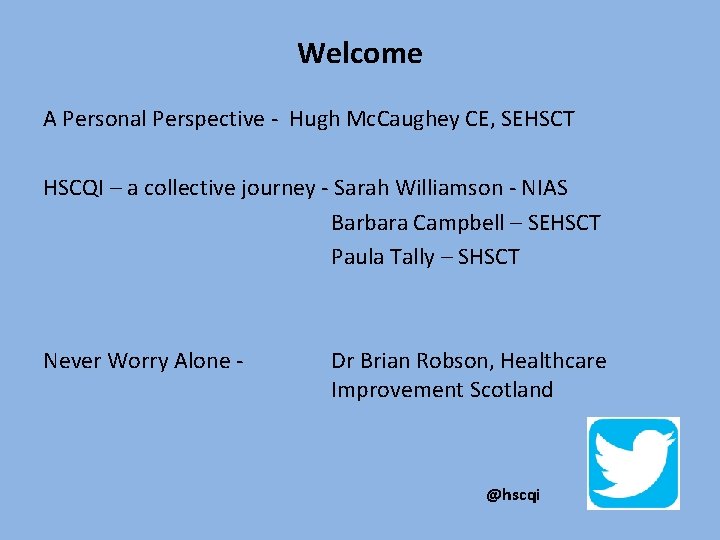 Welcome

A Personal Perspective - Hugh McCaughey CE, SEHSCT

HSCQI – a collective journey - Sarah Williamson - NIAS
Barbara Campbell – SEHSCT
Paula Tally – SHSCT

Never Worry Alone - Dr Brian Robson, Healthcare Improvement Scotland

@hscqi